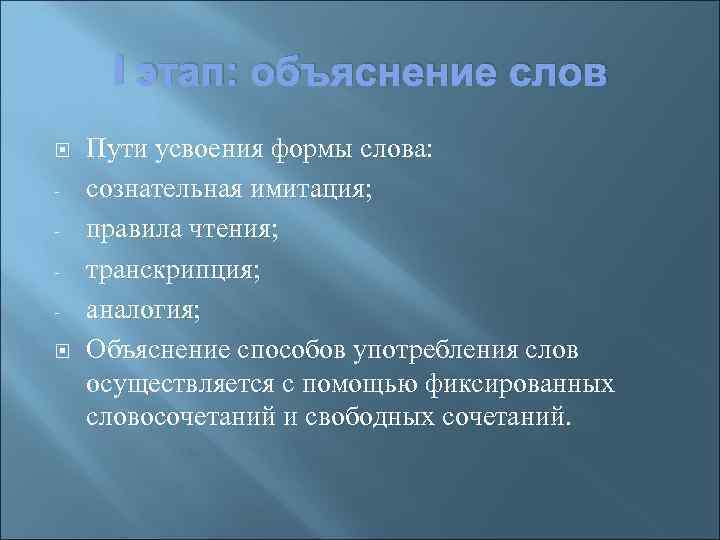 I этап: объяснение слов

Пути усвоения формы слова:
- сознательная имитация;
- правила чтения;
- транскрипция;
- аналогия;

Объяснение способов употребления слов осуществляется с помощью фиксированных словосочетаний и свободных сочетаний.